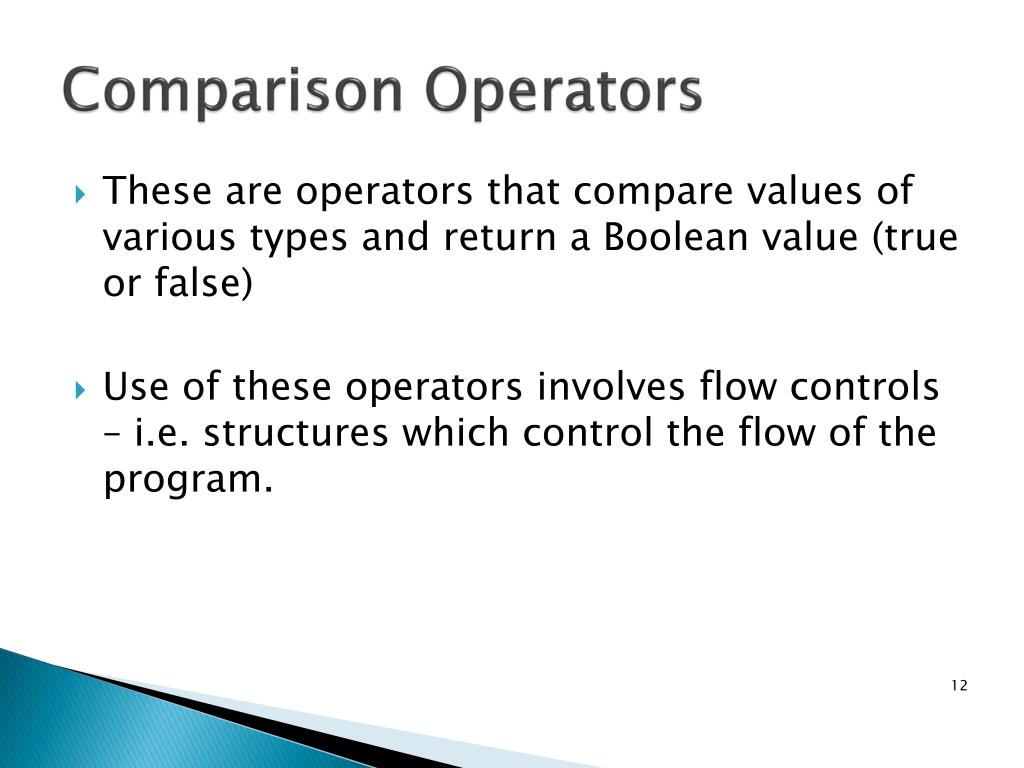 Comparison Operators

These are operators that compare values of various types and return a Boolean value (true or false)

Use of these operators involves flow controls – i.e. structures which control the flow of the program.

12